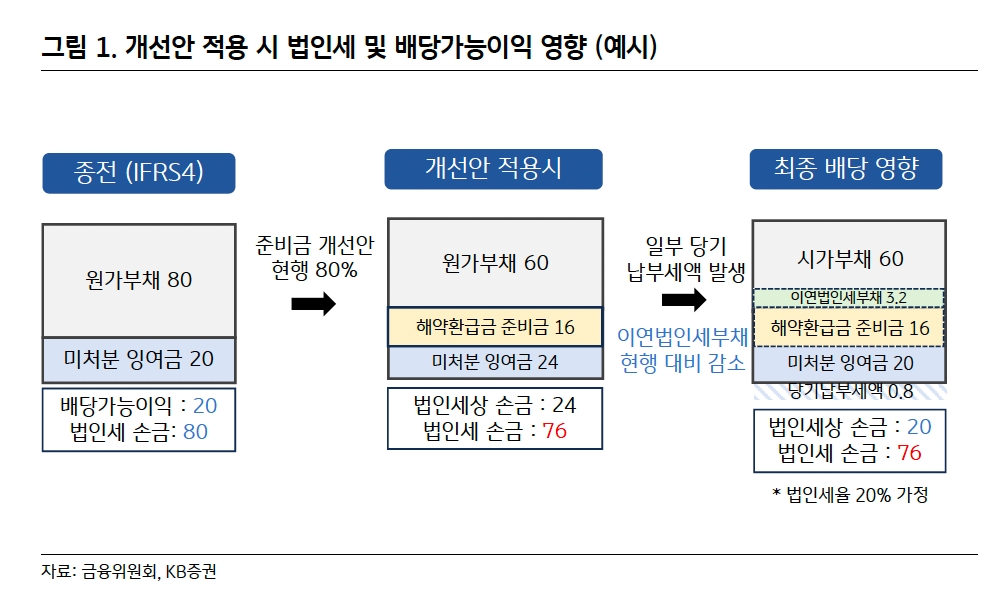 그림 1. 개선안 적용 시 법인세 및 배당가능이익 영향 (예시)

종전 (IFRS4)

원가부채 80

미처분 잉여금 20

배당가능이익 : 20
법인세 손금: 80

준비금 개선안 현행 80%

개선안 적용시

원가부채 60

해약환급금 준비금 16

미처분 잉여금 24

법인세상 손금 : 24
법인세 손금 : 76

일부 당기 납부세액 발생

이연법인세부채 현행 대비 감소

최종 배당 영향

시가부채 60

이연법인세부채 3.2

해약환급금 준비금 16

미처분 잉여금 20

당기납부세액 0.8

법인세상 손금 : 20
법인세 손금 : 76

* 법인세율 20% 가정

자료: 금융위원회, KB증권